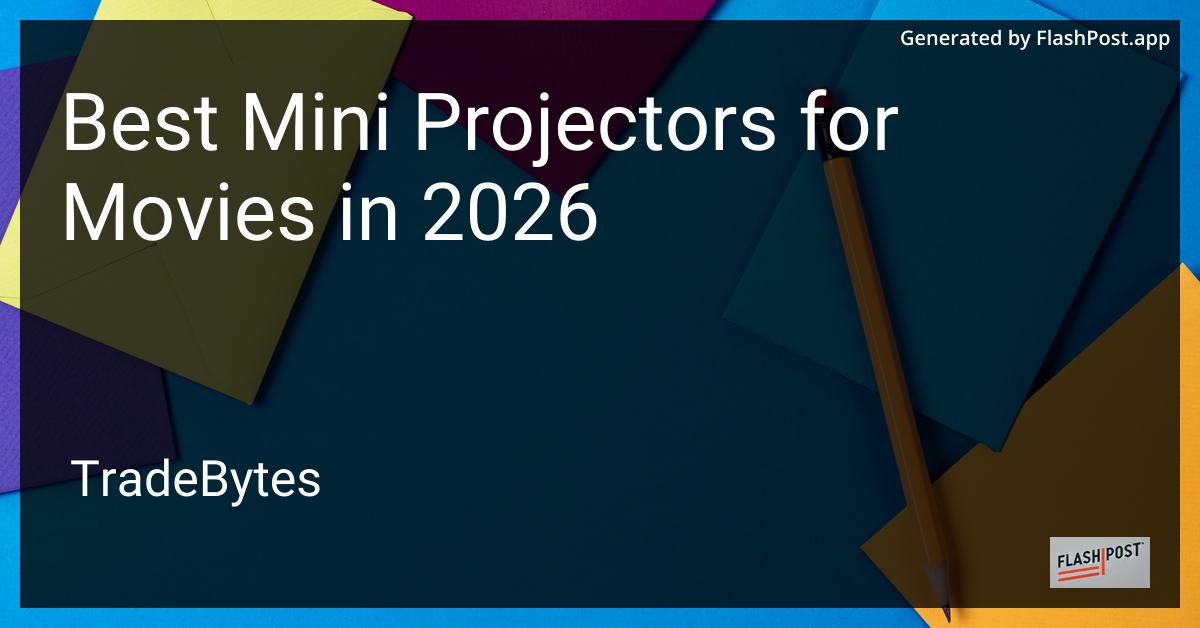 Generated by FlashPost.app

Best Mini Projectors for Movies in 2026

TradeBytes

FLASHPOST